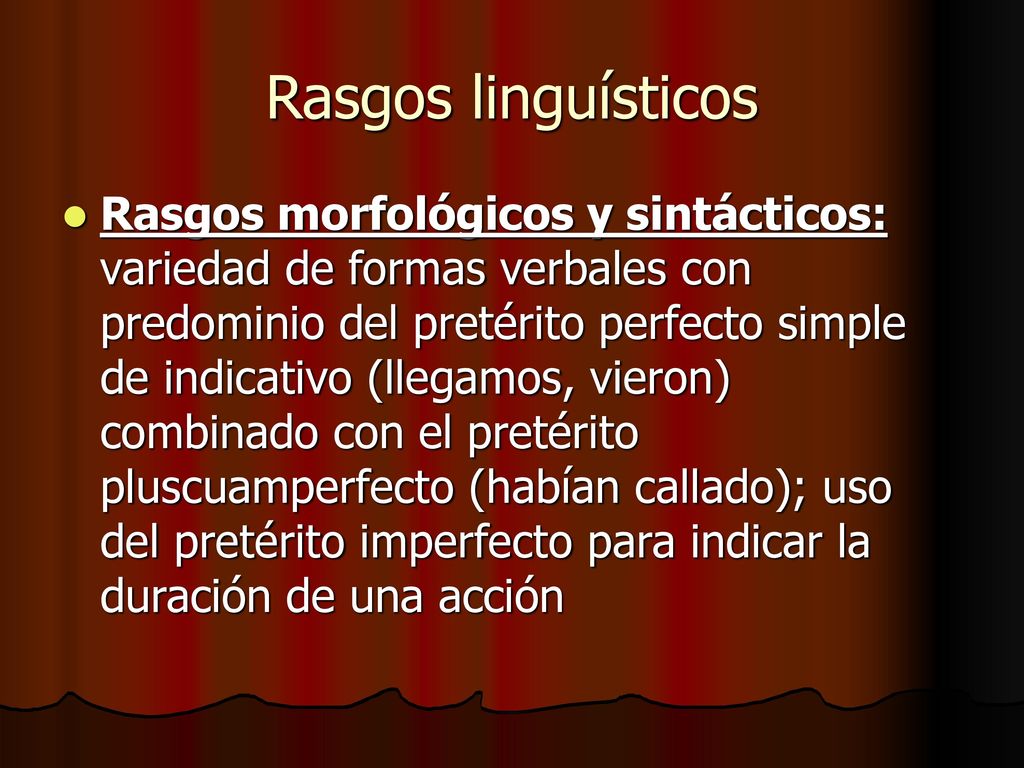 Rasgos linguísticos

Rasgos morfológicos y sintácticos: variedad de formas verbales con predominio del pretérito perfecto simple de indicativo (llegamos, vieron) combinado con el pretérito pluscuamperfecto (habían callado); uso del pretérito imperfecto para indicar la duración de una acción